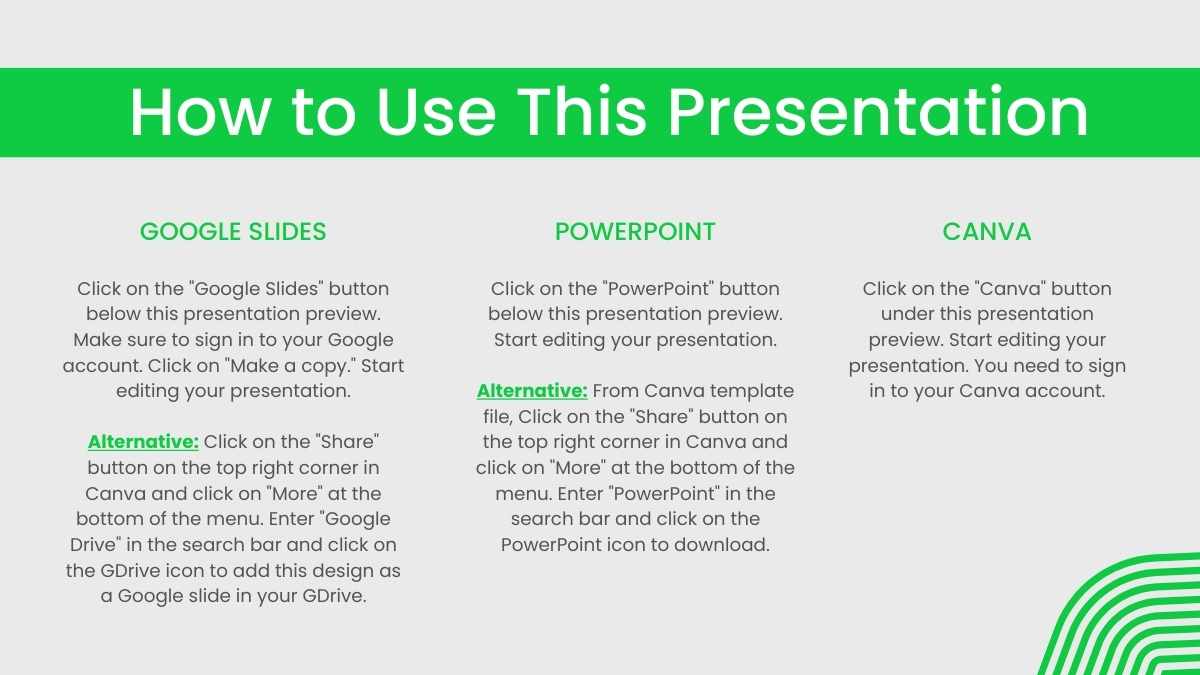 How to Use This Presentation

GOOGLE SLIDES

Click on the "Google Slides" button below this presentation preview. Make sure to sign in to your Google account. Click on "Make a copy." Start editing your presentation.

Alternative: Click on the "Share" button on the top right corner in Canva and click on "More" at the bottom of the menu. Enter "Google Drive" in the search bar and click on the GDrive icon to add this design as a Google slide in your GDrive.

POWERPOINT

Click on the "PowerPoint" button below this presentation preview. Start editing your presentation.

Alternative: From Canva template file, Click on the "Share" button on the top right corner in Canva and click on "More" at the bottom of the menu. Enter "PowerPoint" in the search bar and click on the PowerPoint icon to download.

CANVA

Click on the "Canva" button under this presentation preview. Start editing your presentation. You need to sign in to your Canva account.